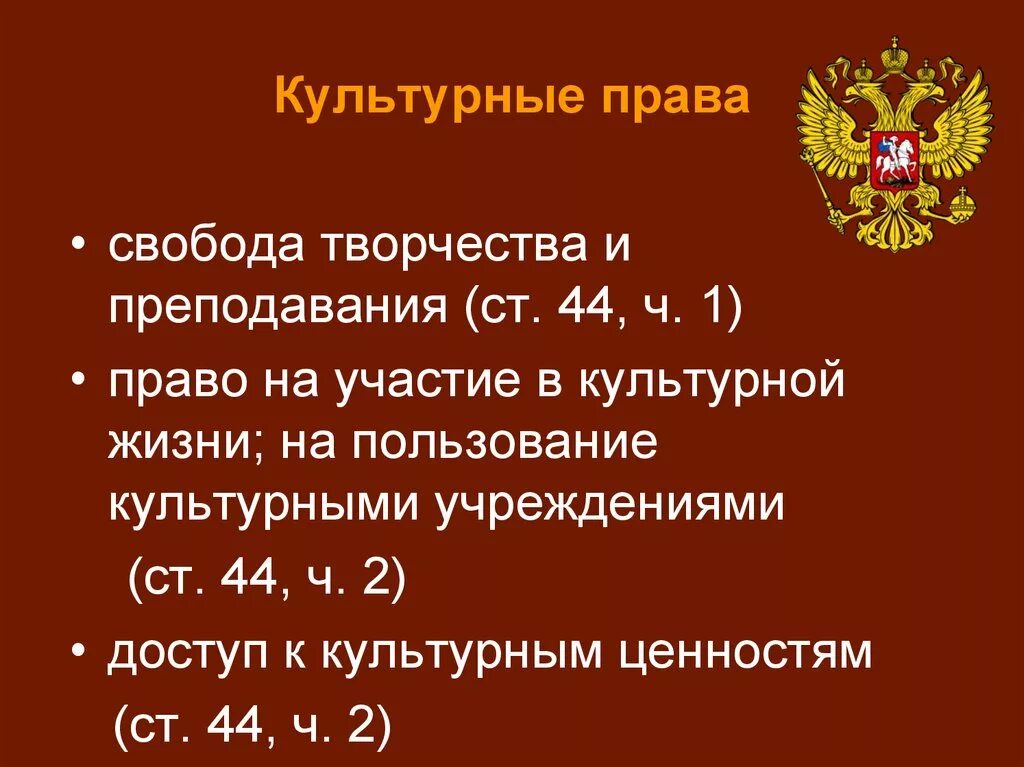 Культурные права

• свобода творчества и преподавания (ст. 44, ч. 1)

• право на участие в культурной жизни; на пользование культурными учреждениями (ст. 44, ч. 2)

• доступ к культурным ценностям (ст. 44, ч. 2)